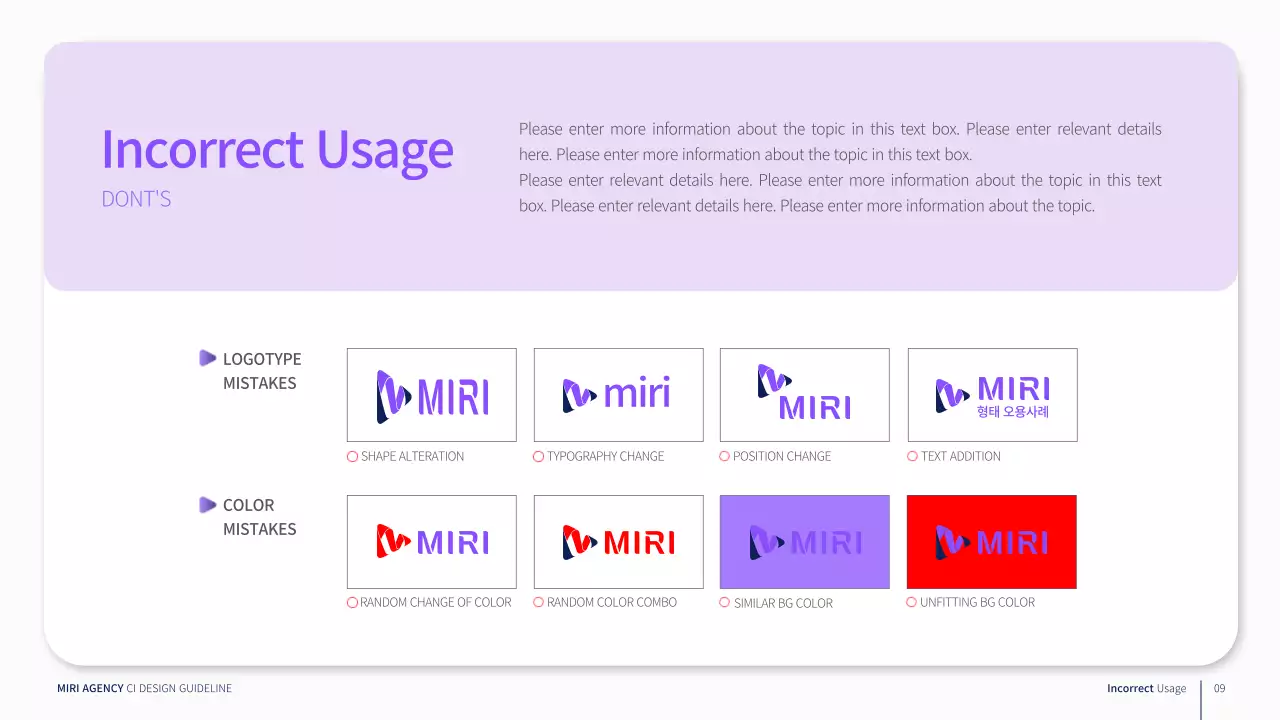 Incorrect Usage
DONT'S

Please enter more information about the topic in this text box. Please enter relevant details here. Please enter more information about the topic in this text box.
Please enter relevant details here. Please enter more information about the topic in this text box. Please enter relevant details here. Please enter more information about the topic.

LOGOTYPE MISTAKES

MIRI
SHAPE ALTERATION

miri
TYPOGRAPHY CHANGE

MIRI
POSITION CHANGE

MIRI
형태 오용사례
TEXT ADDITION

COLOR MISTAKES

MIRI
RANDOM CHANGE OF COLOR

MIRI
RANDOM COLOR COMBO

MIRI
SIMILAR BG COLOR

MIRI
UNFITTING BG COLOR

MIRI AGENCY CI DESIGN GUIDELINE

Incorrect Usage 09